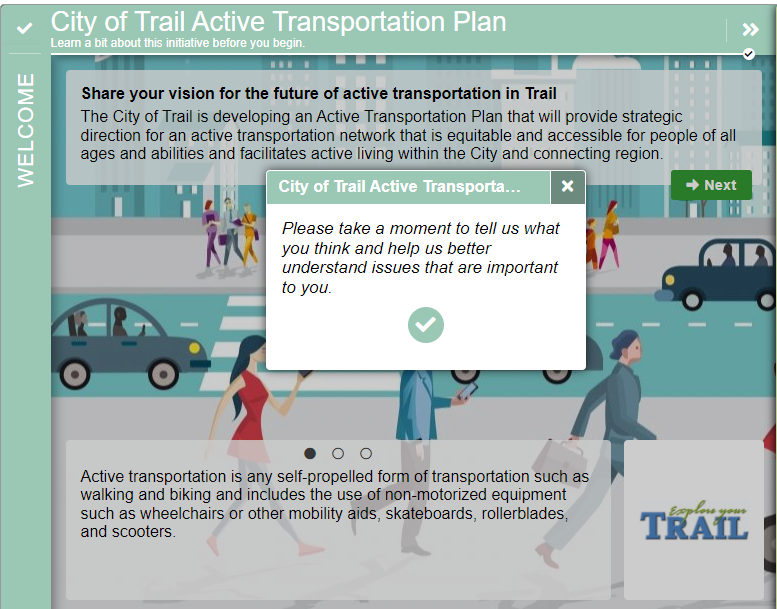 City of Trail Active Transportation Plan
Learn a bit about this initiative before you begin.

WELCOME

Share your vision for the future of active transportation in Trail
The City of Trail is developing an Active Transportation Plan that will provide strategic direction for an active transportation network that is equitable and accessible for people of all ages and abilities and facilitates active living within the City and connecting region.

Next

City of Trail Active Transporta...

Please take a moment to tell us what you think and help us better understand issues that are important to you.

Active transportation is any self-propelled form of transportation such as walking and biking and includes the use of non-motorized equipment such as wheelchairs or other mobility aids, skateboards, rollerblades, and scooters.

Explore your
TRAIL